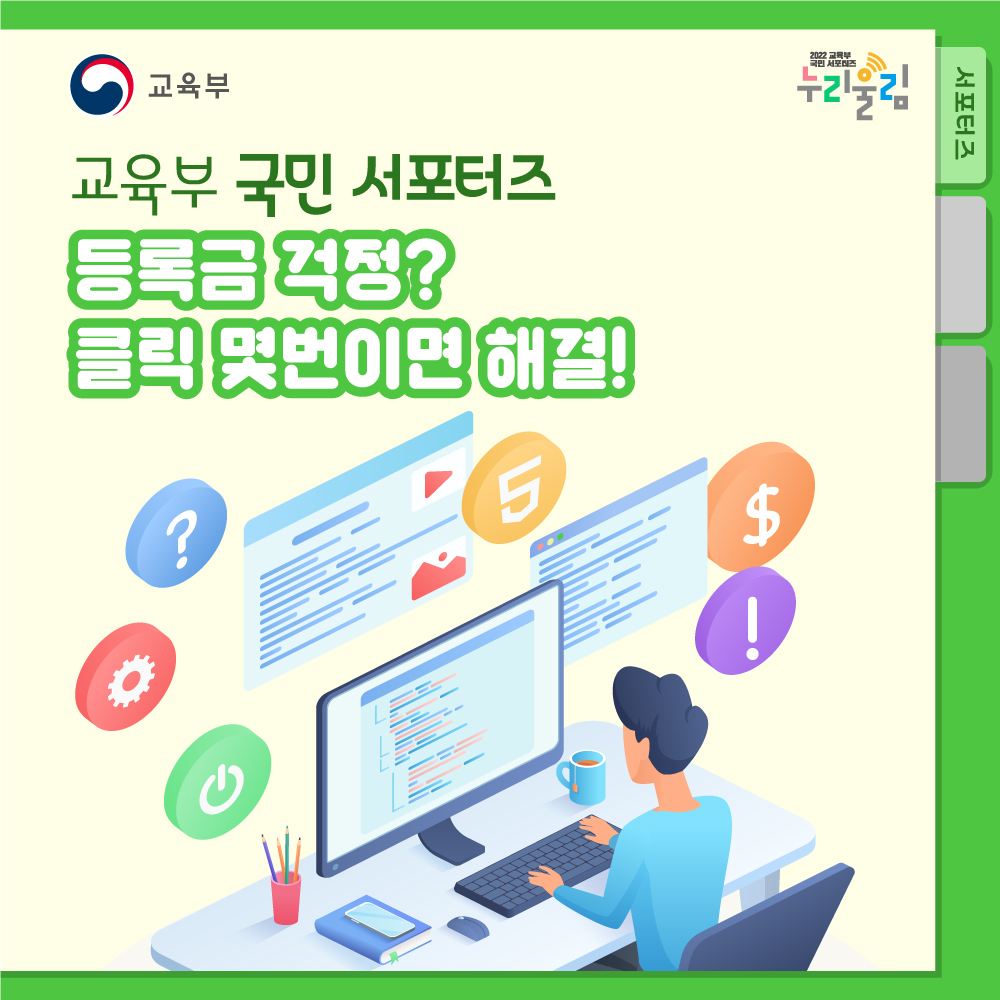 교육부

2022 교육부 국민 서포터즈
누리울림

서포터즈

교육부 국민 서포터즈

등록금 걱정?
클릭 몇번이면 해결!

?
5
$
!